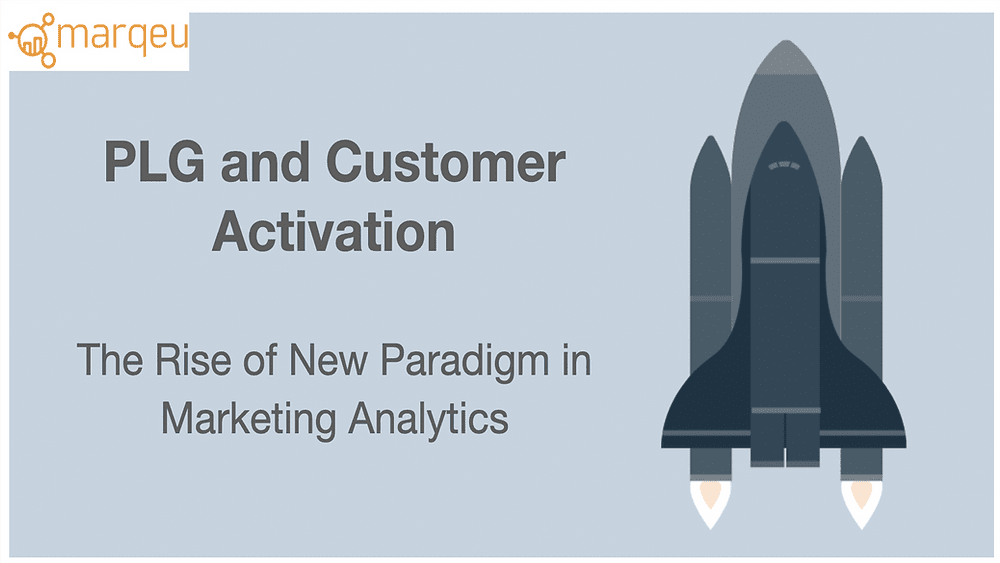 marqeu

PLG and Customer Activation

The Rise of New Paradigm in Marketing Analytics